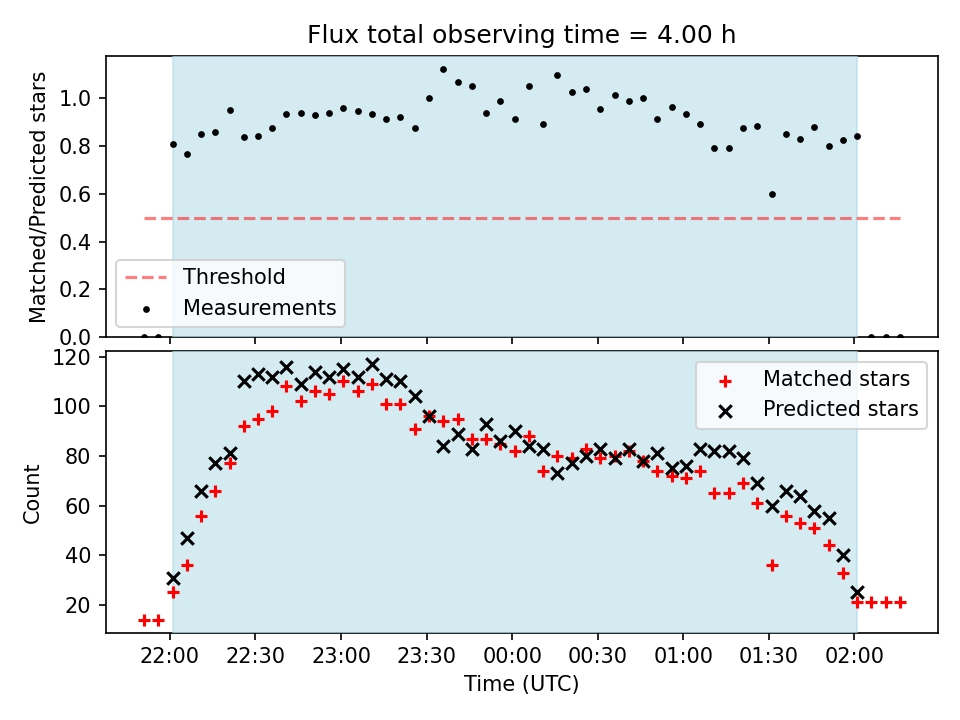 Flux total observing time = 4.00 h

Matched/Predicted stars

1.0
0.8
0.6
0.4
0.2
0.0

Threshold
Measurements

Count

120
100
80
60
40
20

Matched stars
Predicted stars

22:00 22:30 23:00 23:30 00:00 00:30 01:00 01:30 02:00

Time (UTC)